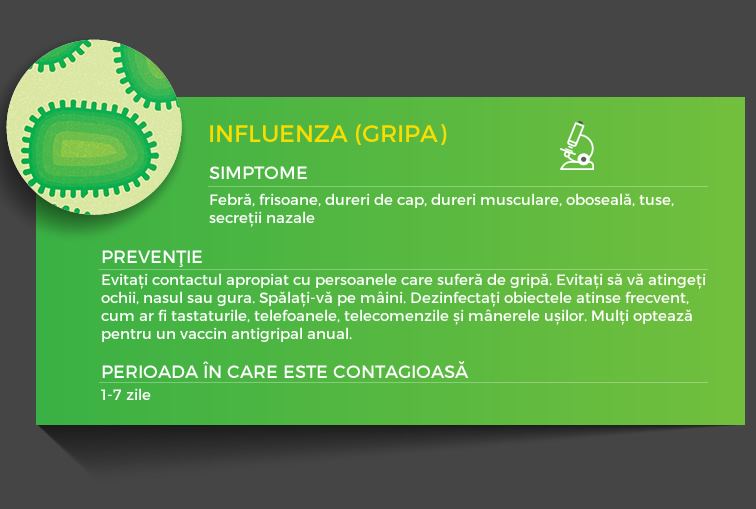 INFLUENZA (GRIPA)

SIMPTOME

Febră, frisoane, dureri de cap, dureri musculare, oboseală, tuse, secreții nazale

PREVENŢIE

Evitați contactul apropiat cu persoanele care suferă de gripă. Evitați să vă atingeți ochii, nasul sau gura. Spălați-vă pe mâini. Dezinfectați obiectele atinse frecvent, cum ar fi tastaturile, telefoanele, telecomenzile și mânerele ușilor. Mulți optează pentru un vaccin antigripal anual.

PERIOADA ÎN CARE ESTE CONTAGIOASĂ

1-7 zile